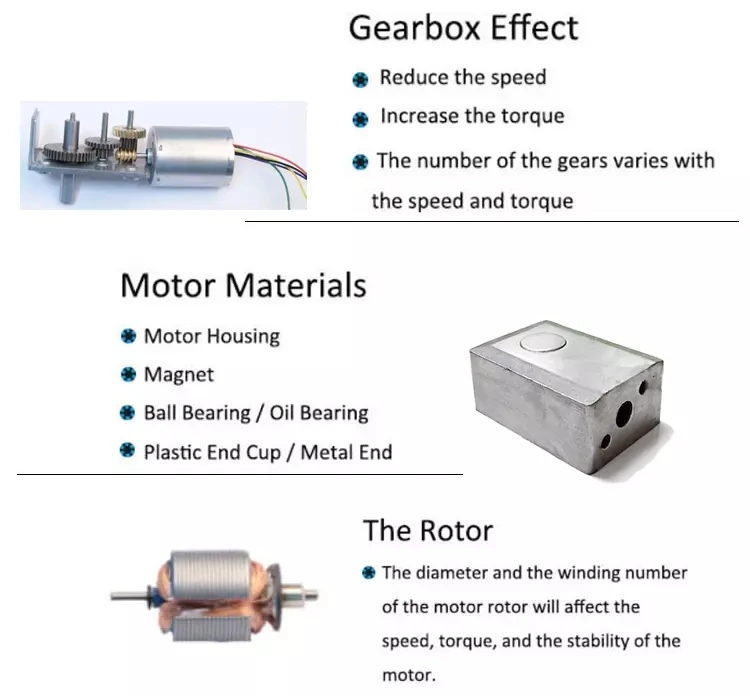 Gearbox Effect

Reduce the speed

Increase the torque

The number of the gears varies with the speed and torque

Motor Materials

Motor Housing

Magnet

Ball Bearing / Oil Bearing

Plastic End Cup / Metal End

The Rotor

The diameter and the winding number of the motor rotor will affect the speed, torque, and the stability of the motor.